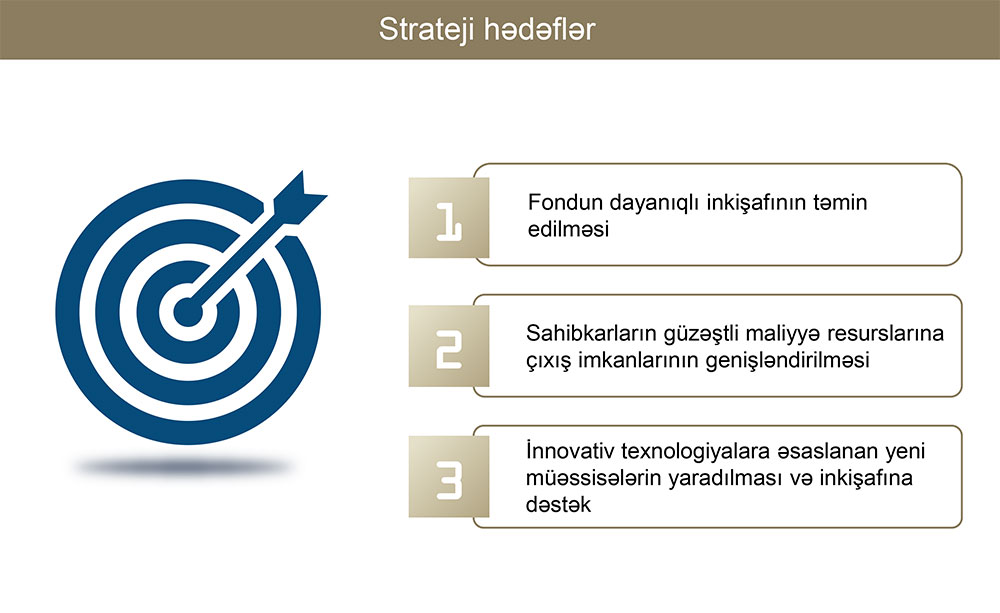 Strateji hədəflər

1

Fondun dayanıqlı inkişafının təmin edilməsi

2

Sahibkarların güzəştli maliyyə resurslarına çıxış imkanlarının genişləndirilməsi

3

İnnovativ texnologiyalara əsaslanan yeni müəssisələrin yaradılması və inkişafına dəstək